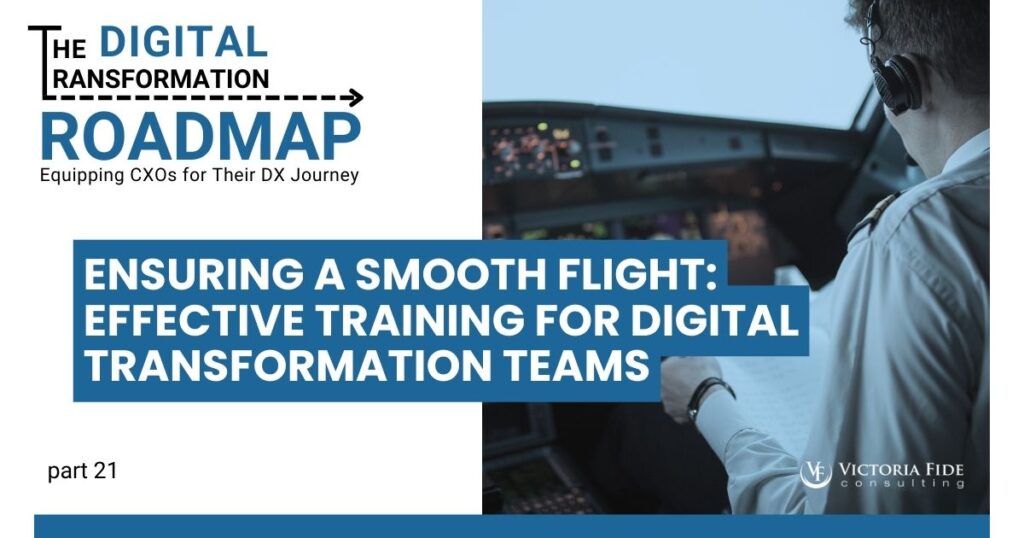 THE DIGITAL TRANSFORMATION ROADMAP
Equipping CXOs for Their DX Journey

ENSURING A SMOOTH FLIGHT: EFFECTIVE TRAINING FOR DIGITAL TRANSFORMATION TEAMS

part 21

VF VICTORIA FIDE consulting